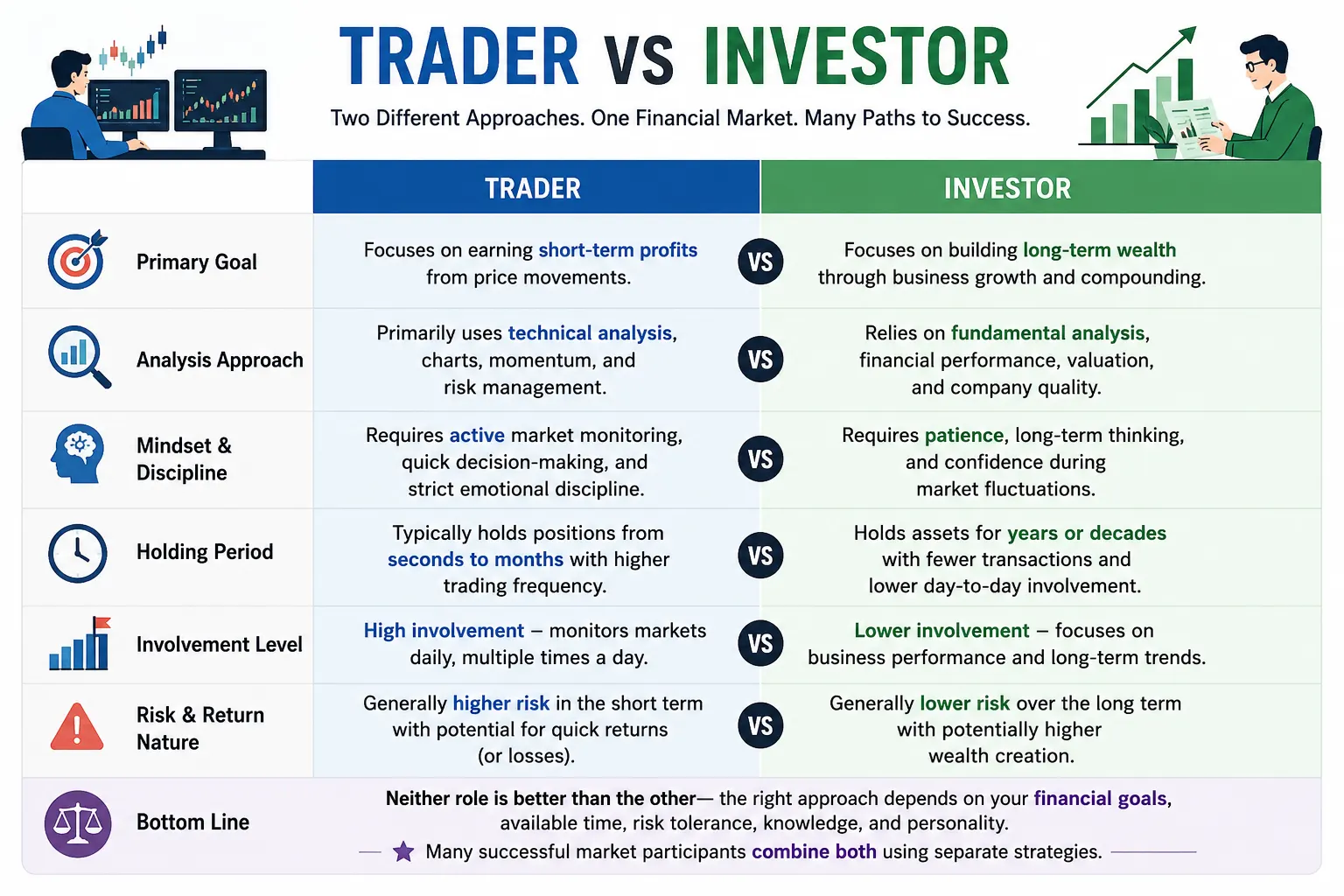 TRADER VS INVESTOR

Two Different Approaches. One Financial Market. Many Paths to Success.

| | TRADER | | INVESTOR |
|---|---|---|---|
| Primary Goal | Focuses on earning short-term profits from price movements. | VS | Focuses on building long-term wealth through business growth and compounding. |
| Analysis Approach | Primarily uses technical analysis, charts, momentum, and risk management. | VS | Relies on fundamental analysis, financial performance, valuation, and company quality. |
| Mindset & Discipline | Requires active market monitoring, quick decision-making, and strict emotional discipline. | VS | Requires patience, long-term thinking, and confidence during market fluctuations. |
| Holding Period | Typically holds positions from seconds to months with higher trading frequency. | VS | Holds assets for years or decades with fewer transactions and lower day-to-day involvement. |
| Involvement Level | High involvement – monitors markets daily, multiple times a day. | VS | Lower involvement – focuses on business performance and long-term trends. |
| Risk & Return Nature | Generally higher risk in the short term with potential for quick returns (or losses). | VS | Generally lower risk over the long term with potentially higher wealth creation. |

Bottom Line

Neither role is better than the other— the right approach depends on your financial goals, available time, risk tolerance, knowledge, and personality.

Many successful market participants combine both using separate strategies.